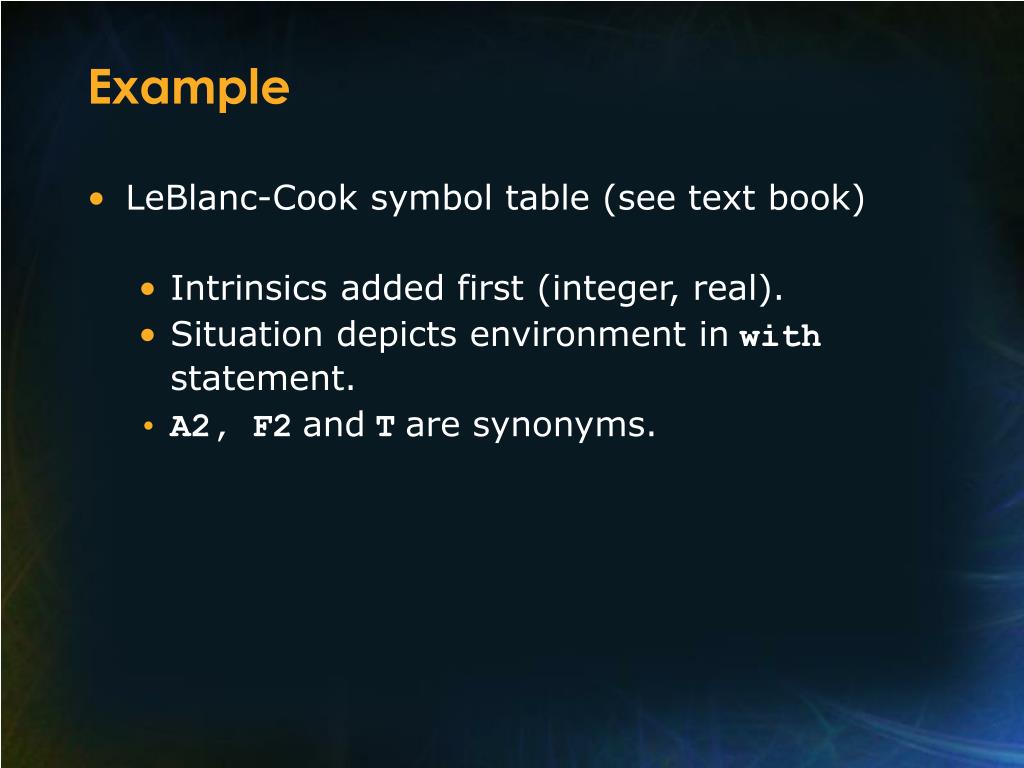 Example

• LeBlanc-Cook symbol table (see text book)

• Intrinsics added first (integer, real).
• Situation depicts environment in with statement.
• A2, F2 and T are synonyms.